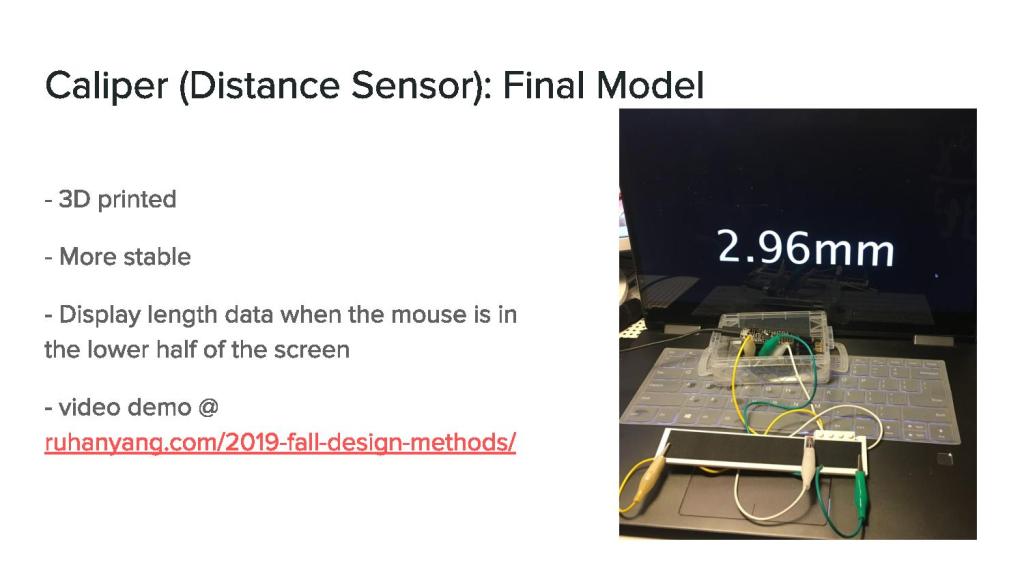 Caliper (Distance Sensor): Final Model

- 3D printed

- More stable

- Display length data when the mouse is in the lower half of the screen

- video demo @ ruhanyang.com/2019-fall-design-methods/

2.96mm